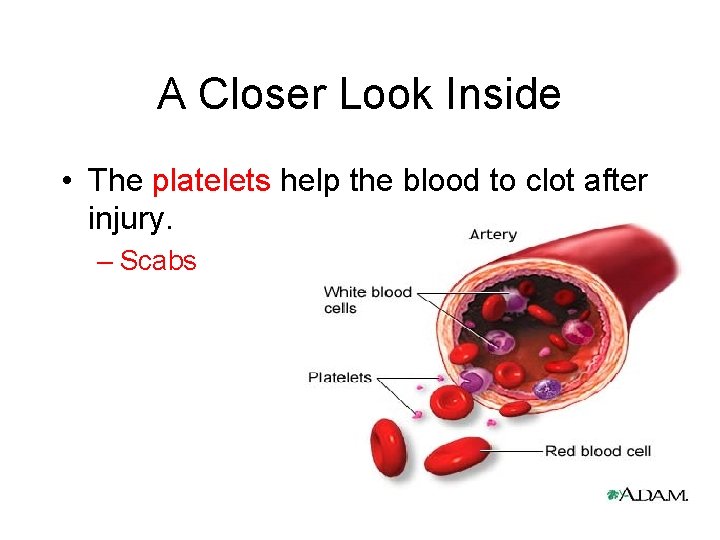 A Closer Look Inside

• The platelets help the blood to clot after injury.
– Scabs

Artery

White blood cells

Platelets

Red blood cell

A.D.A.M.